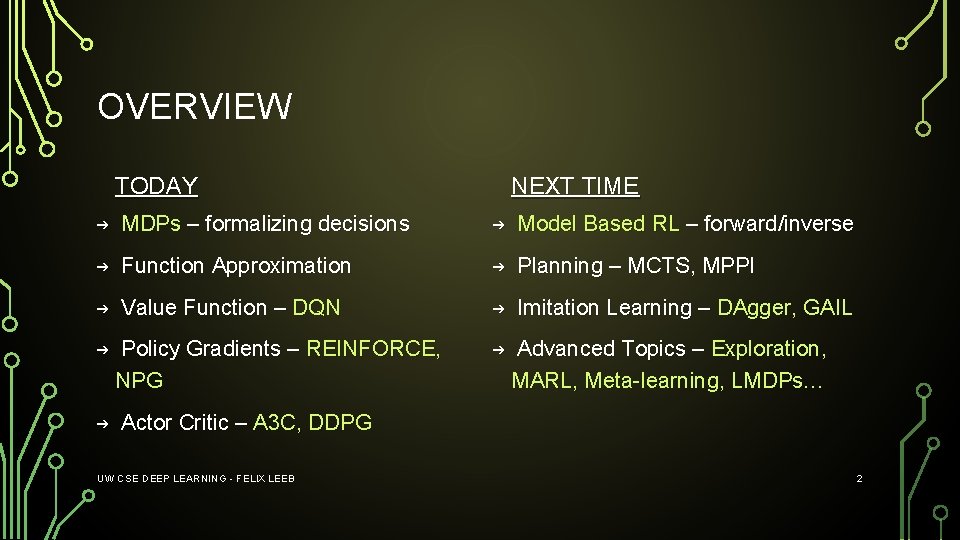 OVERVIEW

TODAY

→ MDPs – formalizing decisions

→ Function Approximation

→ Value Function – DQN

→ Policy Gradients – REINFORCE, NPG

→ Actor Critic – A3C, DDPG

NEXT TIME

→ Model Based RL – forward/inverse

→ Planning – MCTS, MPPI

→ Imitation Learning – DAgger, GAIL

→ Advanced Topics – Exploration, MARL, Meta-learning, LMDPs…

UW CSE DEEP LEARNING - FELIX LEEB

2